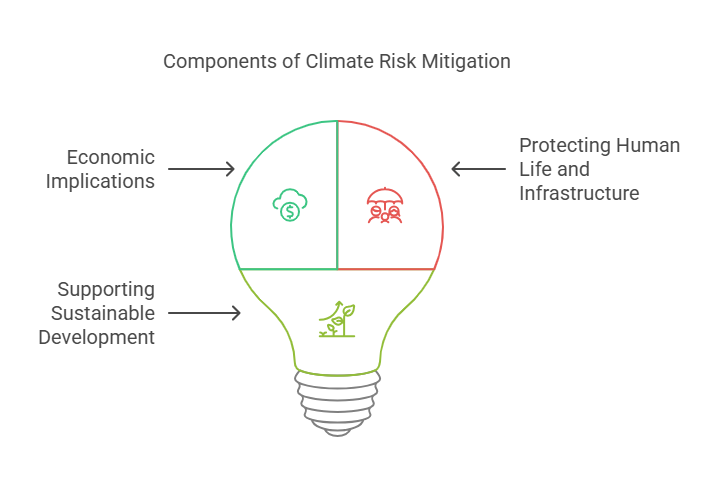 Components of Climate Risk Mitigation

Economic Implications

Protecting Human Life and Infrastructure

Supporting Sustainable Development